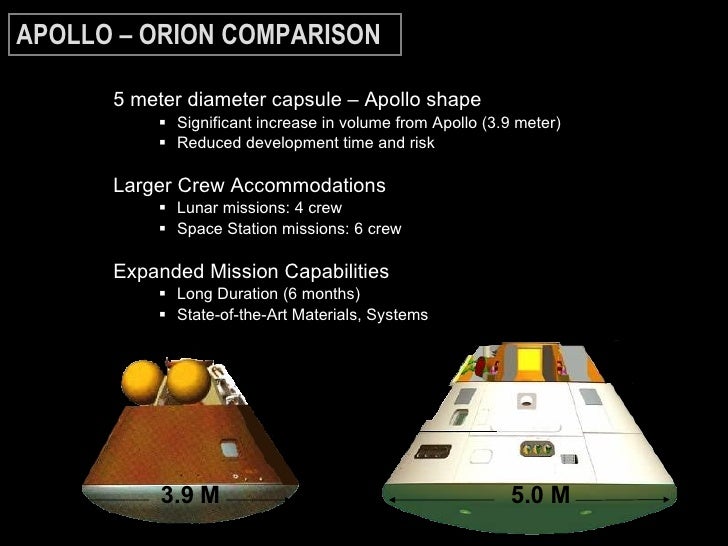 APOLLO – ORION COMPARISON

5 meter diameter capsule – Apollo shape
▪ Significant increase in volume from Apollo (3.9 meter)
▪ Reduced development time and risk

Larger Crew Accommodations
▪ Lunar missions: 4 crew
▪ Space Station missions: 6 crew

Expanded Mission Capabilities
▪ Long Duration (6 months)
▪ State-of-the-Art Materials, Systems

3.9 M

5.0 M